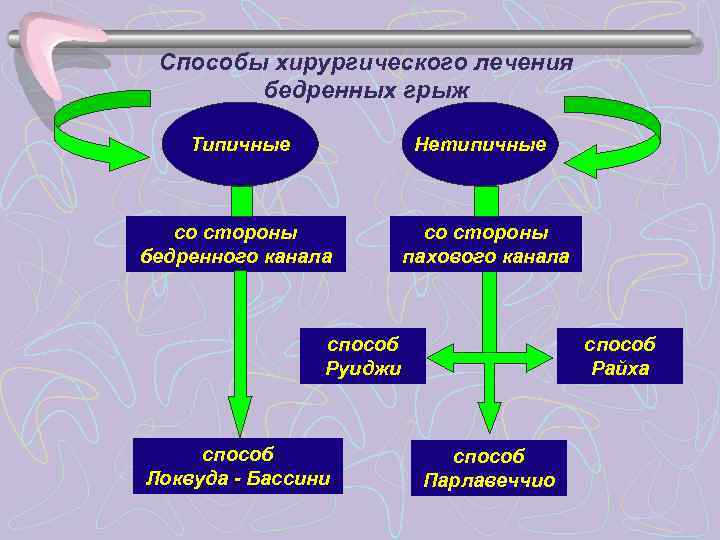 Способы хирургического лечения бедренных грыж

Типичные

Нетипичные

со стороны бедренного канала

со стороны пахового канала

способ Руиджи

способ Райха

способ Локвуда - Бассини

способ Парлавеччио